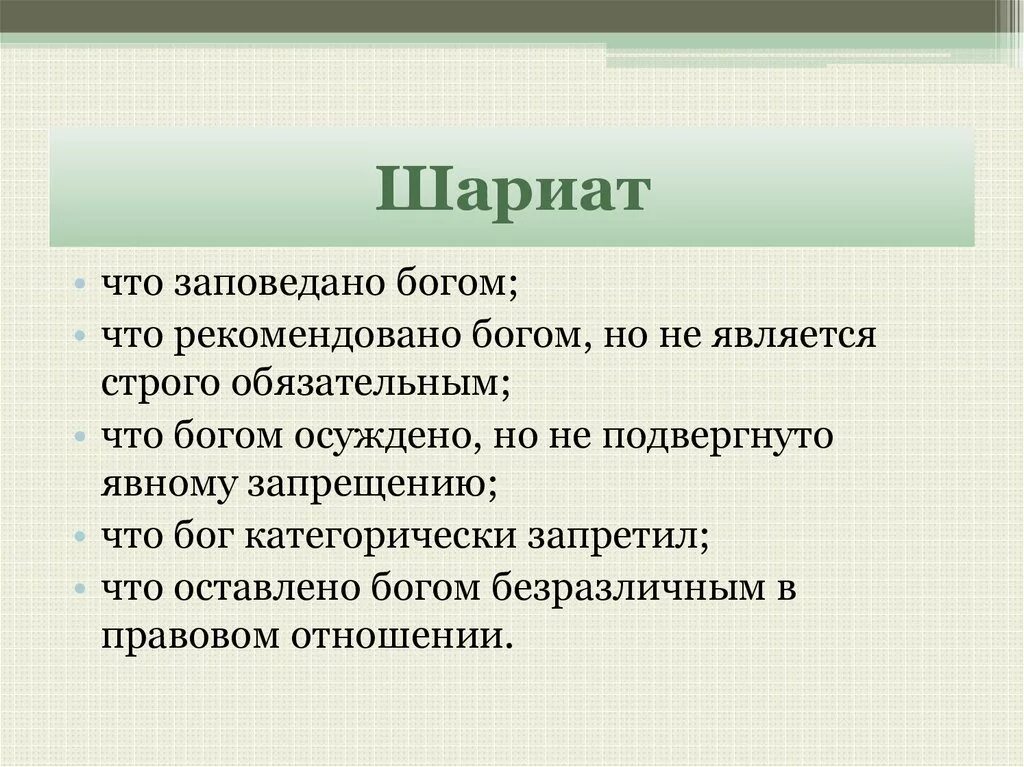 Шариат

• что заповедано богом;
• что рекомендовано богом, но не является строго обязательным;
• что богом осуждено, но не подвергнуто явному запрещению;
• что бог категорически запретил;
• что оставлено богом безразличным в правовом отношении.